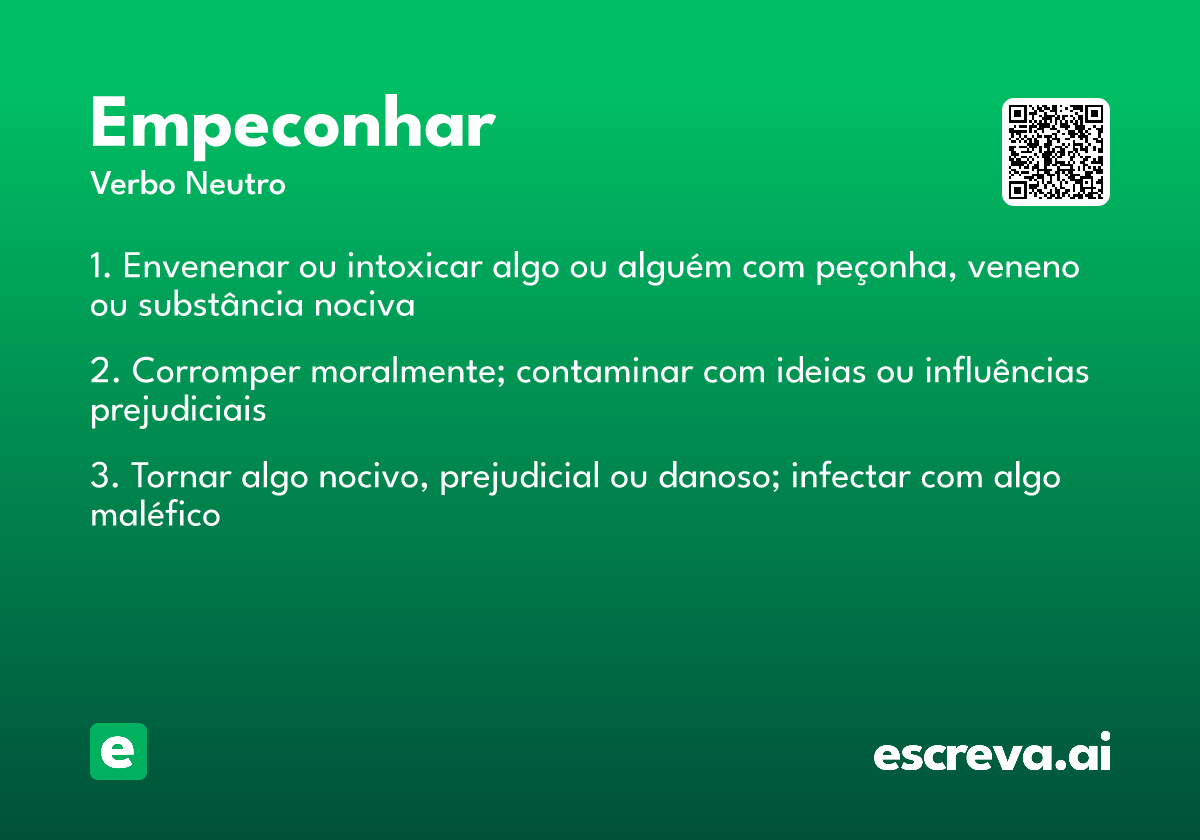 Empeconhar
Verbo Neutro

1. Envenenar ou intoxicar algo ou alguém com peçonha, veneno ou substância nociva

2. Corromper moralmente; contaminar com ideias ou influências prejudiciais

3. Tornar algo nocivo, prejudicial ou danoso; infectar com algo maléfico

e

escreva.ai